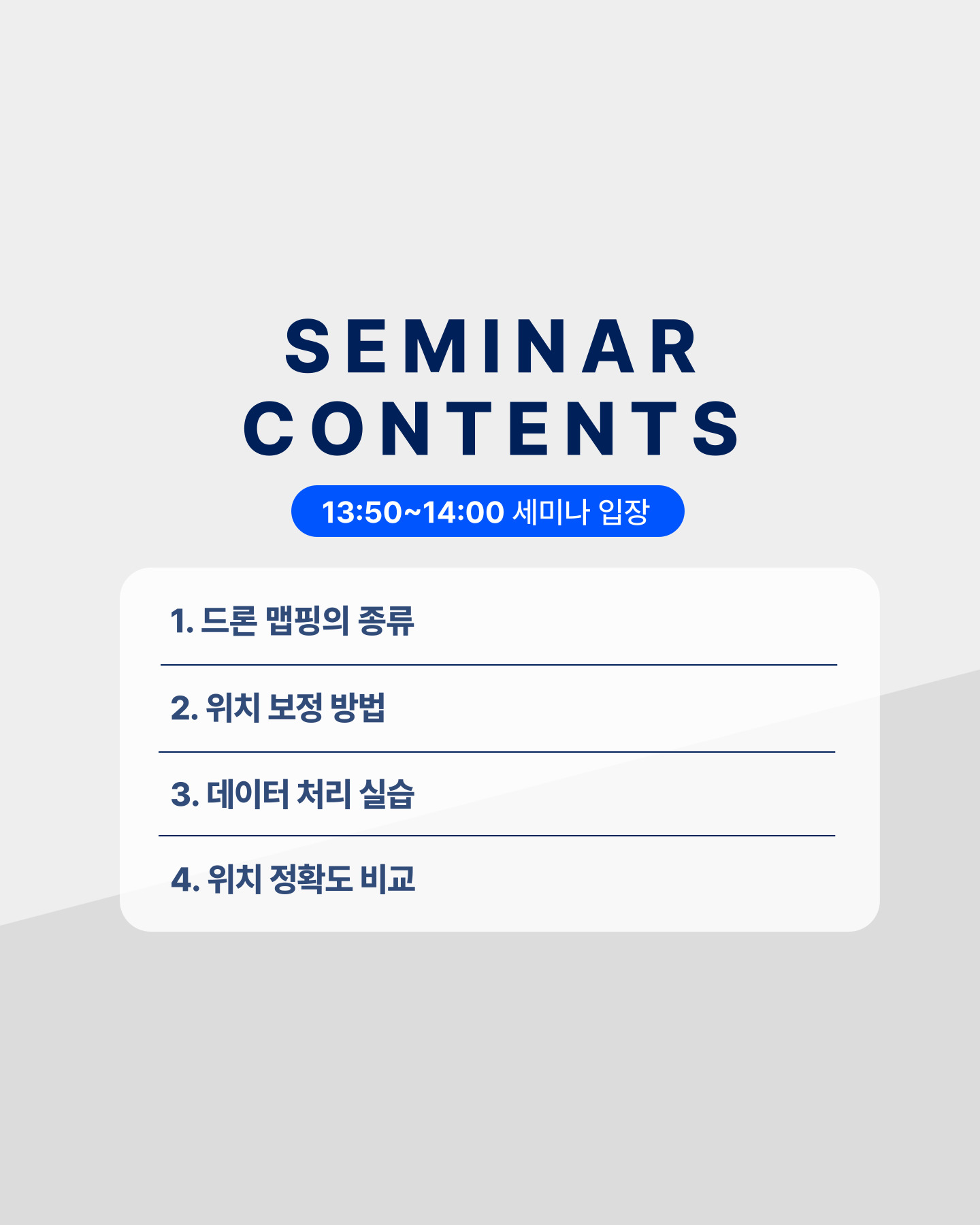 SEMINAR
CONTENTS

13:50~14:00 세미나 입장

1. 드론 맵핑의 종류

2. 위치 보정 방법

3. 데이터 처리 실습

4. 위치 정확도 비교